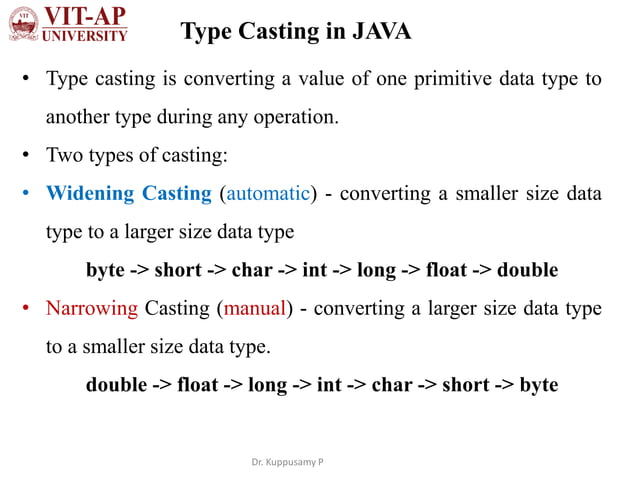 VIT-AP UNIVERSITY

Type Casting in JAVA

• Type casting is converting a value of one primitive data type to another type during any operation.

• Two types of casting:

• Widening Casting (automatic) - converting a smaller size data type to a larger size data type

byte -> short -> char -> int -> long -> float -> double

• Narrowing Casting (manual) - converting a larger size data type to a smaller size data type.

double -> float -> long -> int -> char -> short -> byte

Dr. Kuppusamy P